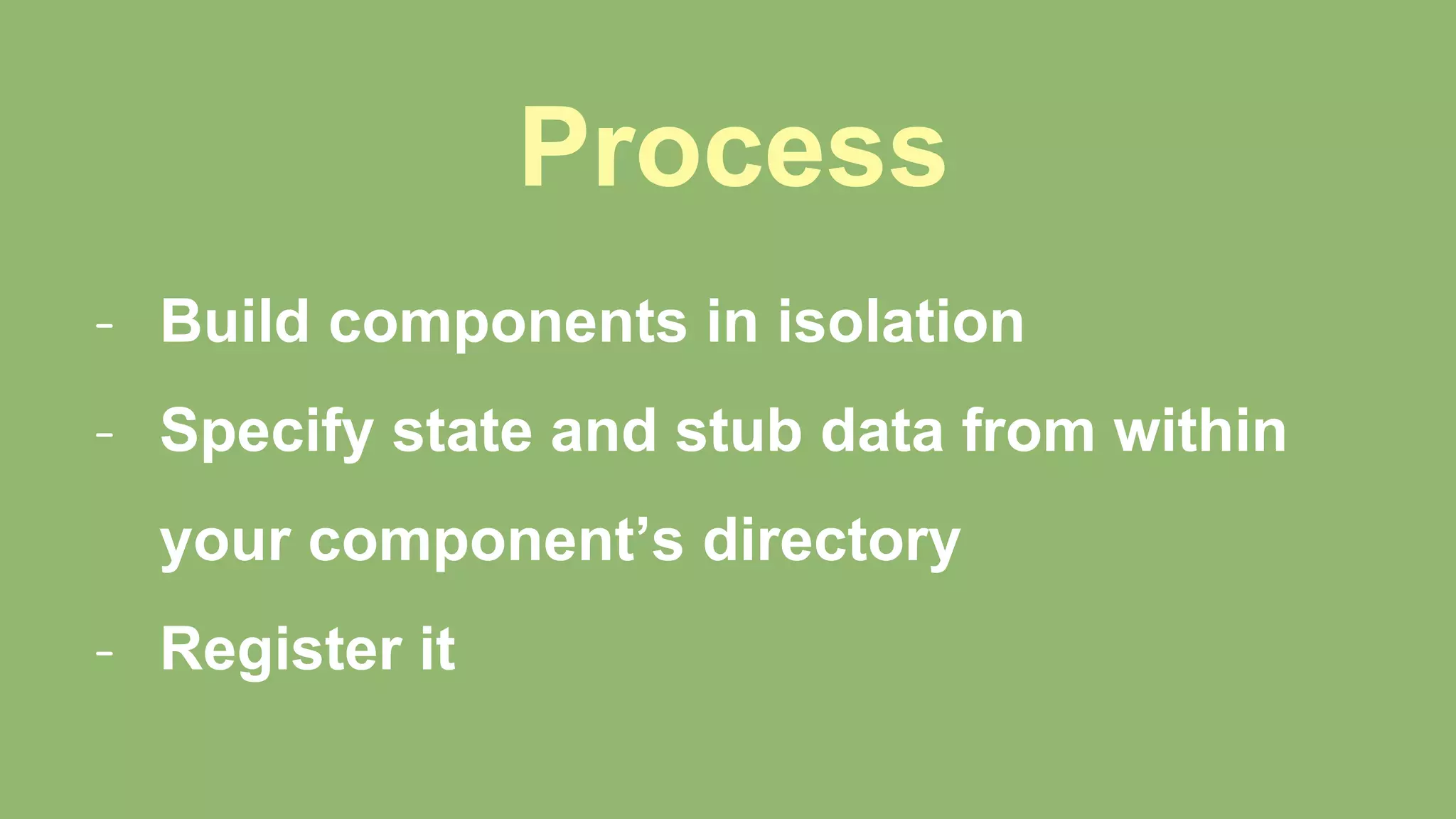 Process

- Build components in isolation
- Specify state and stub data from within your component’s directory
- Register it